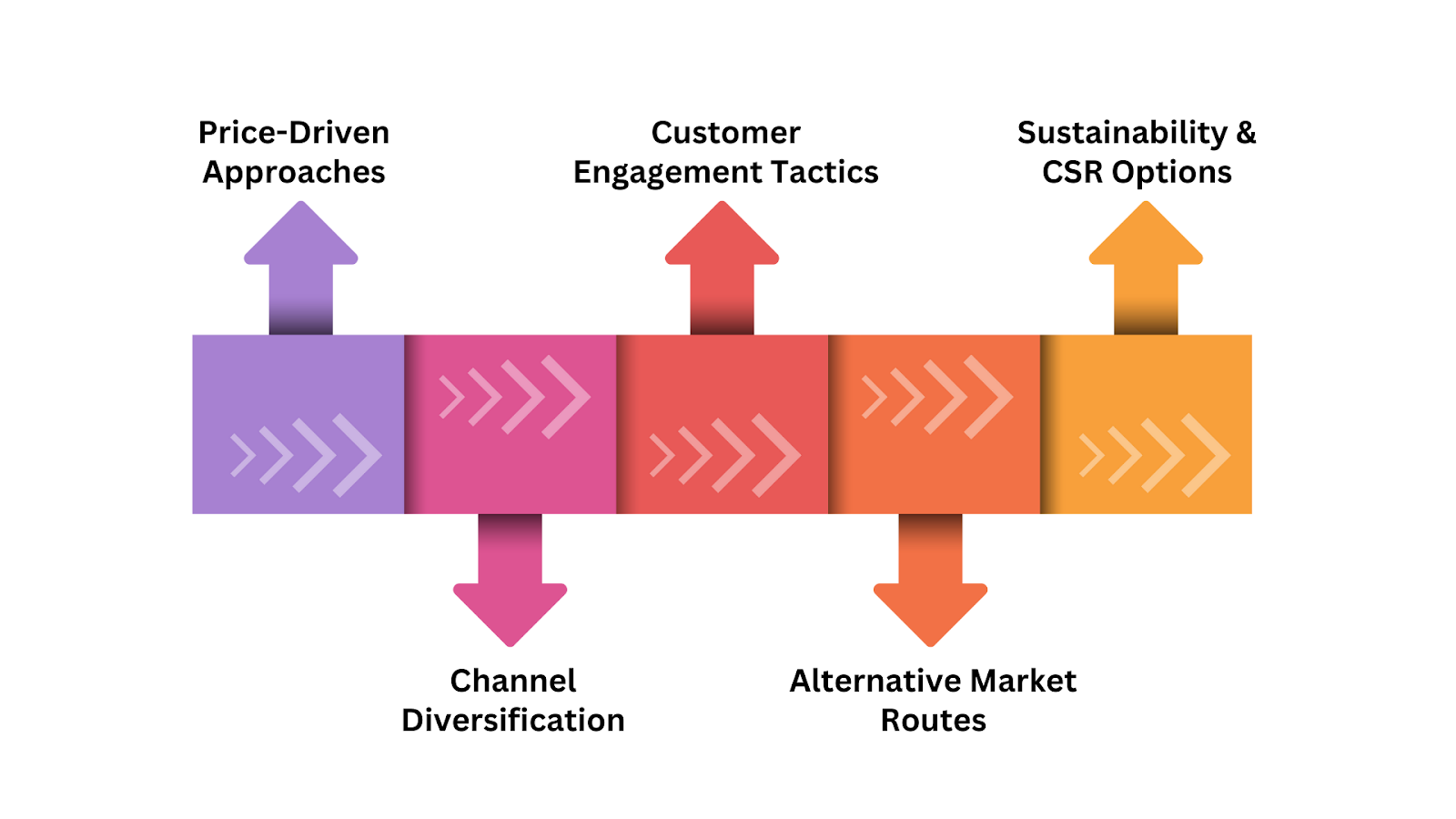 Price-Driven Approaches

Customer Engagement Tactics

Sustainability & CSR Options

Channel Diversification

Alternative Market Routes